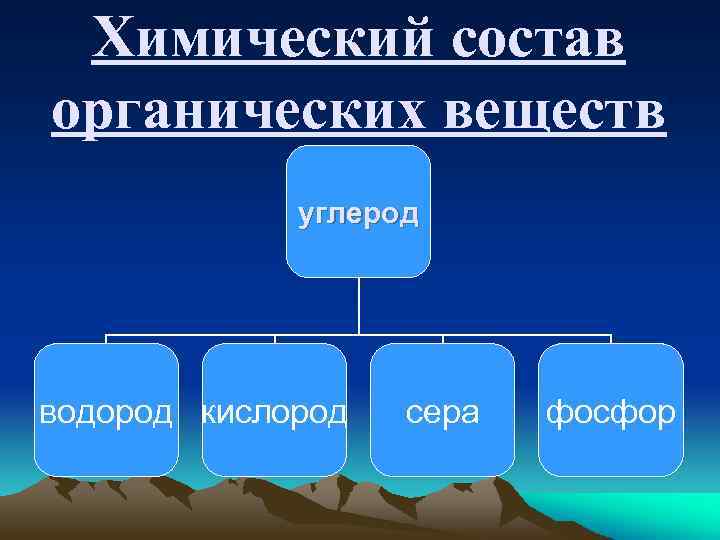 Химический состав органических веществ

углерод

водород

кислород

сера

фосфор